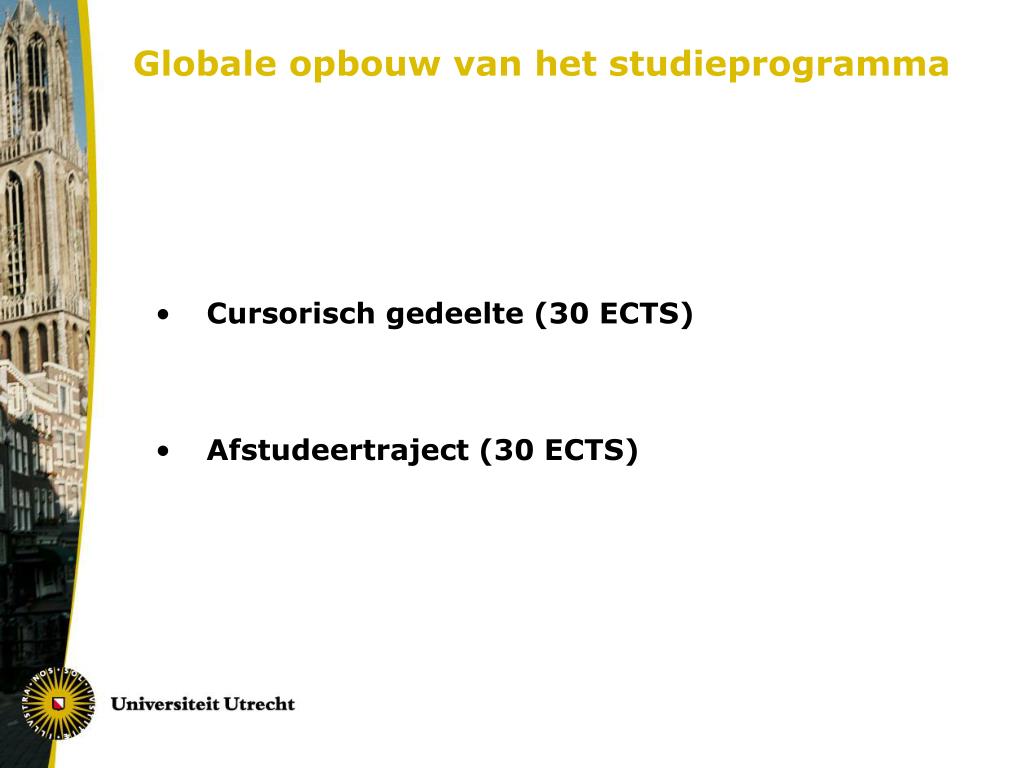 Globale opbouw van het studieprogramma

• Cursorisch gedeelte (30 ECTS)

• Afstudeertraject (30 ECTS)

Universiteit Utrecht